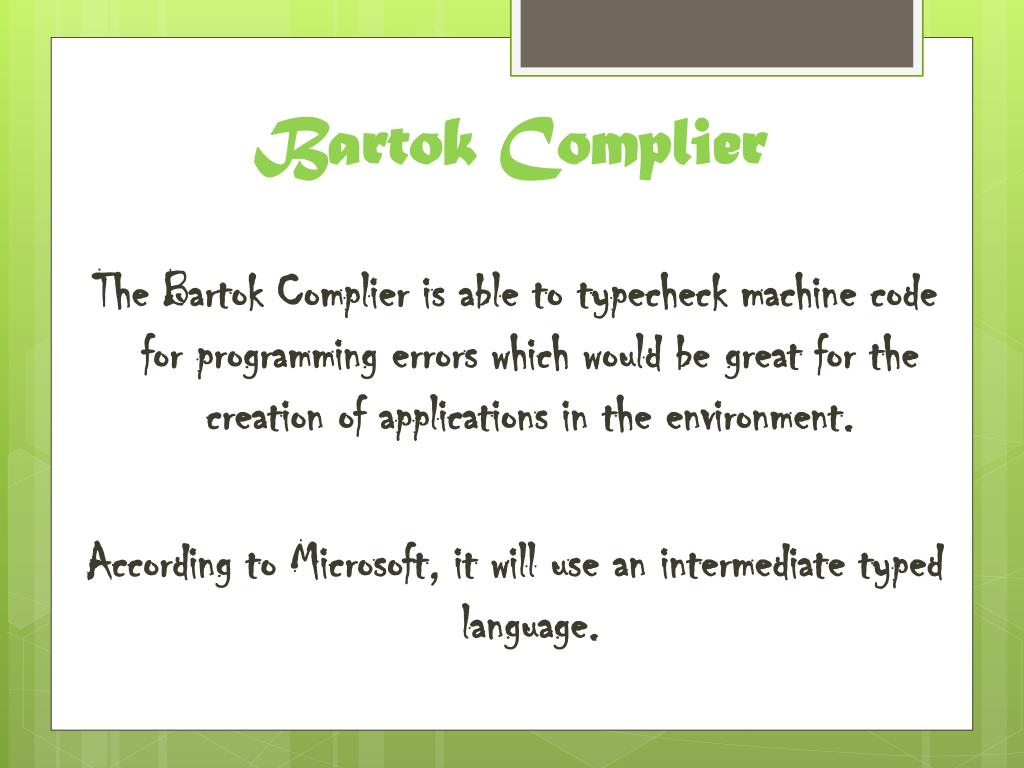 Bartok Complier

The Bartok Complier is able to typecheck machine code for programming errors which would be great for the creation of applications in the environment.

According to Microsoft, it will use an intermediate typed language.